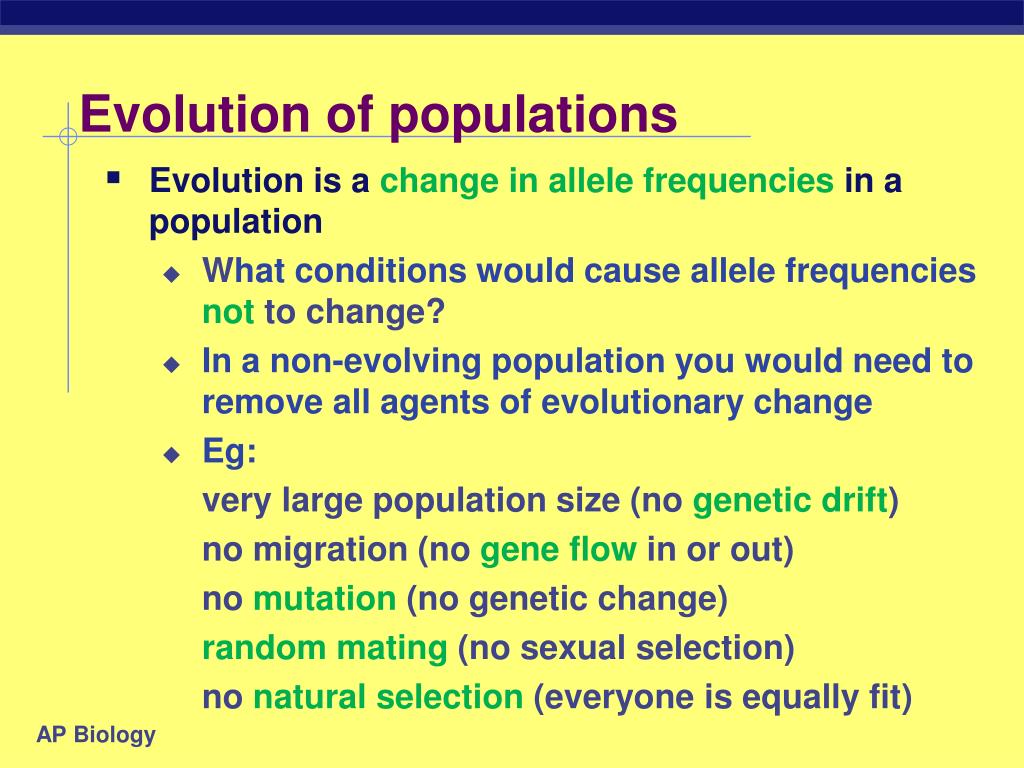 Evolution of populations

Evolution is a change in allele frequencies in a population

What conditions would cause allele frequencies not to change?

In a non-evolving population you would need to remove all agents of evolutionary change

Eg:

very large population size (no genetic drift)

no migration (no gene flow in or out)

no mutation (no genetic change)

random mating (no sexual selection)

no natural selection (everyone is equally fit)

AP Biology